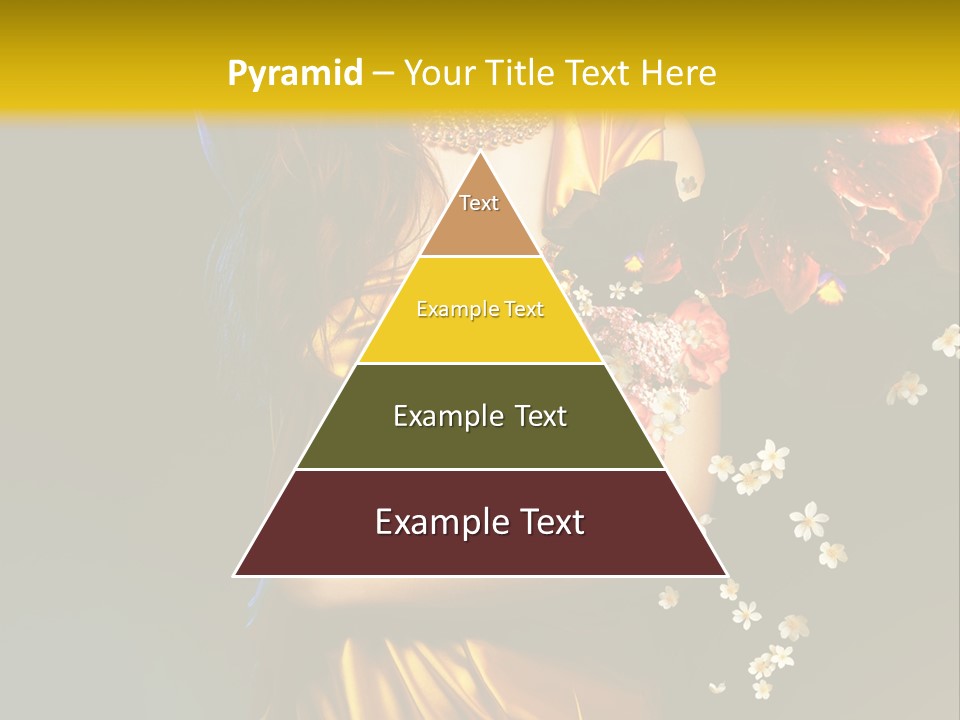 Pyramid – Your Title Text Here

Text

Example Text

Example Text

Example Text